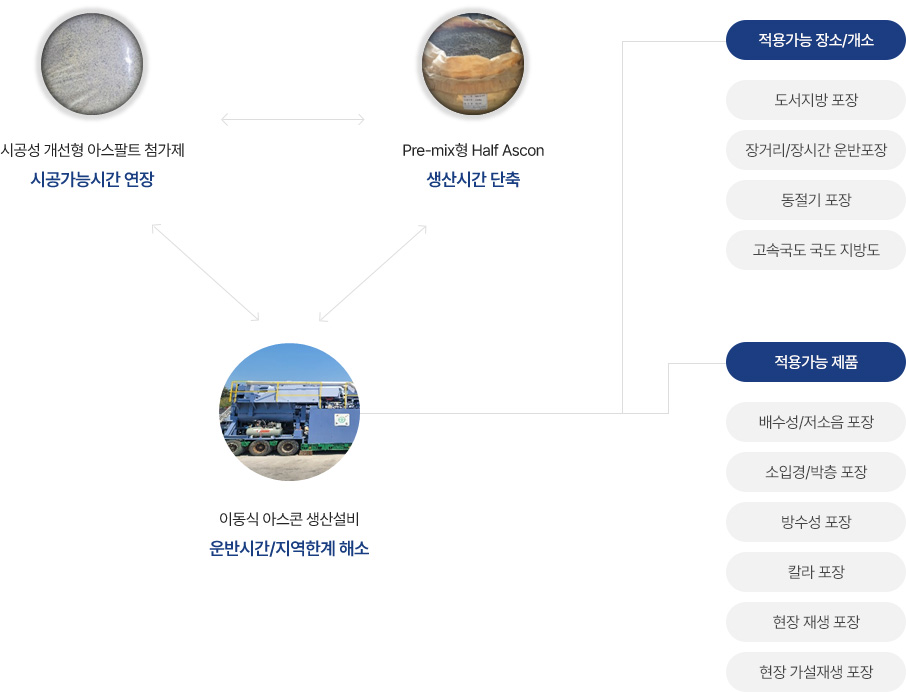 시공성 개선형 아스팔트 첨가제
시공가능시간 연장

Pre-mix형 Half Ascon
생산시간 단축

이동식 아스콘 생산설비
운반시간/지역한계 해소

적용가능 장소/개소

도서지방 포장

장거리/장시간 운반포장

동절기 포장

고속국도 국도 지방도

적용가능 제품

배수성/저소음 포장

소입경/박층 포장

방수성 포장

칼라 포장

현장 재생 포장

현장 가설재생 포장